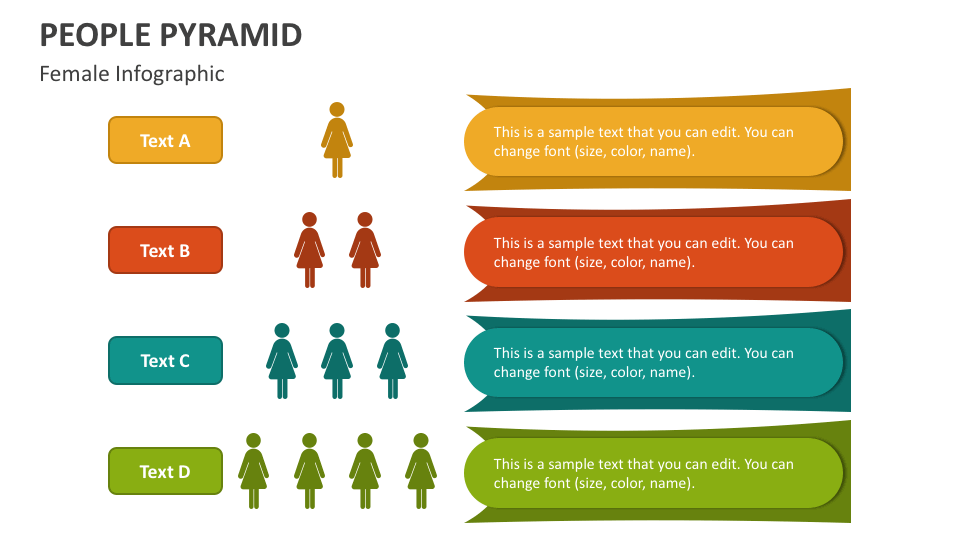 PEOPLE PYRAMID

Female Infographic

Text A

This is a sample text that you can edit. You can change font (size, color, name).

Text B

This is a sample text that you can edit. You can change font (size, color, name).

Text C

This is a sample text that you can edit. You can change font (size, color, name).

Text D

This is a sample text that you can edit. You can change font (size, color, name).